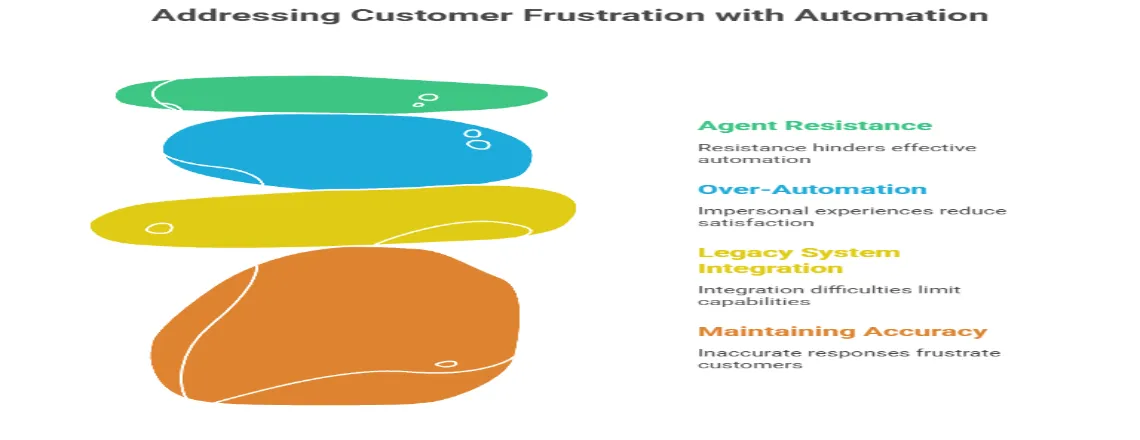 Addressing Customer Frustration with Automation

Agent Resistance

Resistance hinders effective automation

Over-Automation

Impersonal experiences reduce satisfaction

Legacy System Integration

Integration difficulties limit capabilities

Maintaining Accuracy

Inaccurate responses frustrate customers